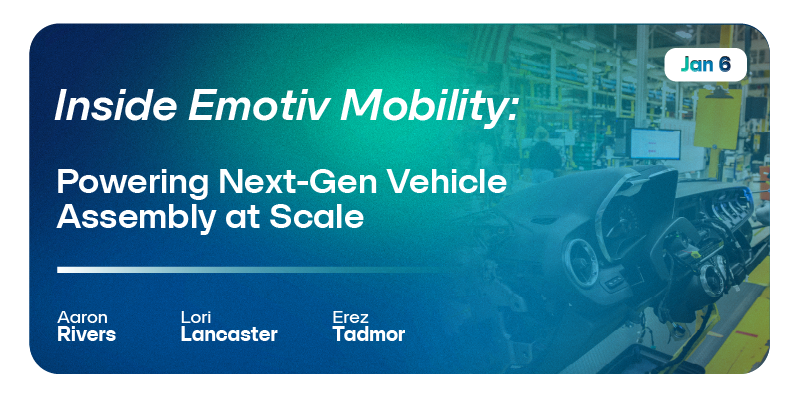 Jan 6

Inside Emotiv Mobility:

Powering Next-Gen Vehicle Assembly at Scale

Aaron
Rivers

Lori
Lancaster

Erez
Tadmor